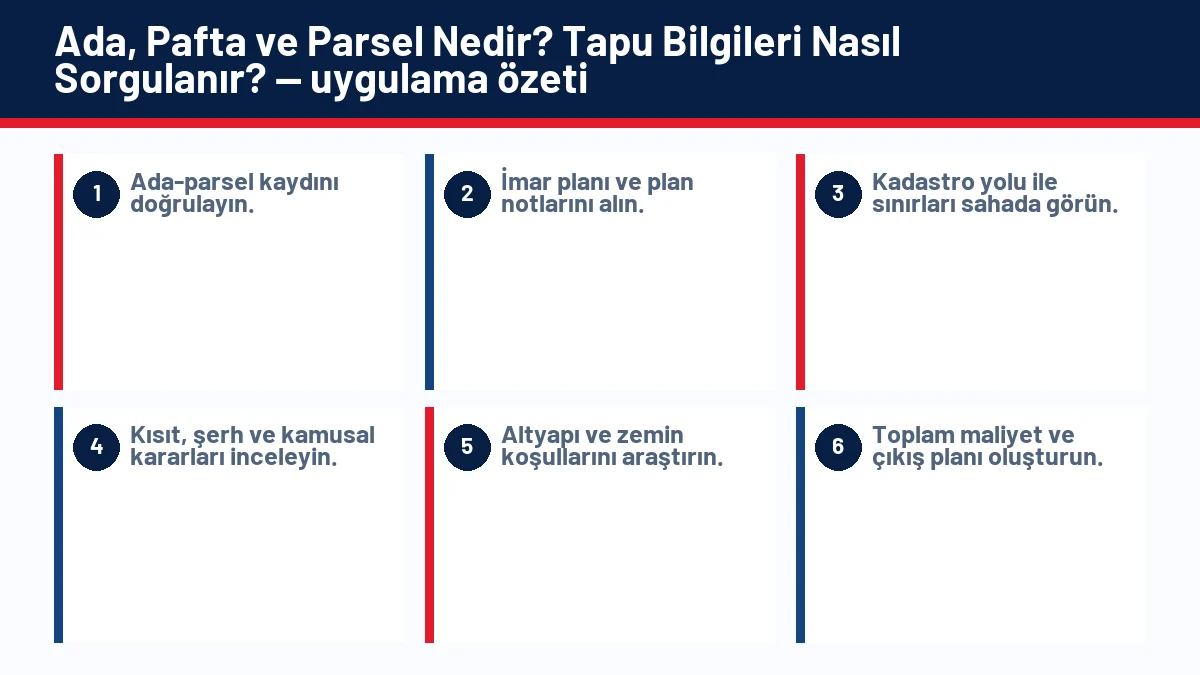 Ada, Pafta ve Parsel Nedir? Tapu Bilgileri Nasıl Sorgulanır? — uygulama özeti

1 Ada-parsel kaydını doğrulayın.

2 İmar planı ve plan notlarını alın.

3 Kadastro yolu ile sınırları sahada görün.

4 Kısıt, şerh ve kamusal kararları inceleyin.

5 Altyapı ve zemin koşullarını araştırın.

6 Toplam maliyet ve çıkış planı oluşturun.